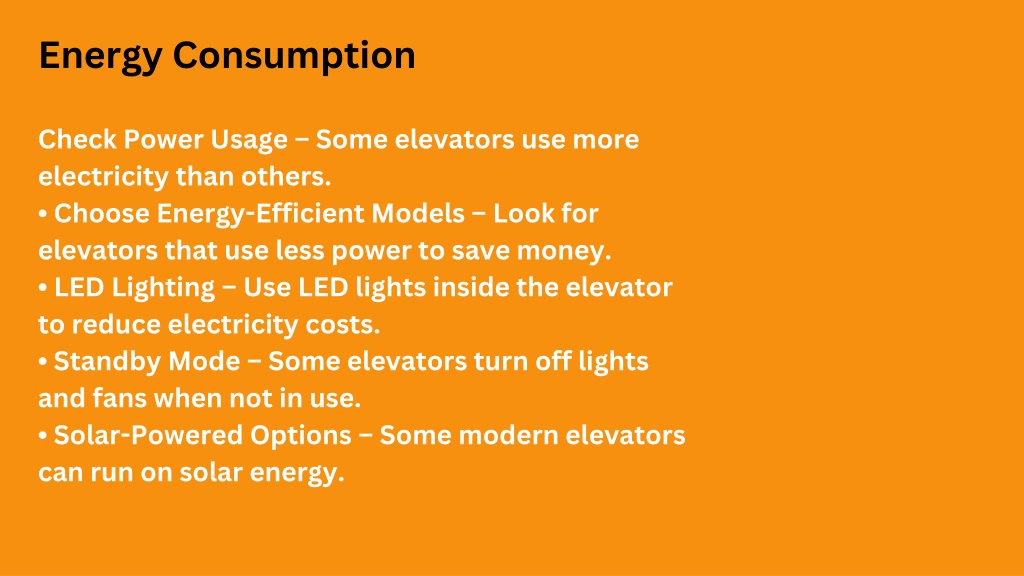 Energy Consumption

Check Power Usage – Some elevators use more electricity than others.
• Choose Energy-Efficient Models – Look for elevators that use less power to save money.
• LED Lighting – Use LED lights inside the elevator to reduce electricity costs.
• Standby Mode – Some elevators turn off lights and fans when not in use.
• Solar-Powered Options – Some modern elevators can run on solar energy.